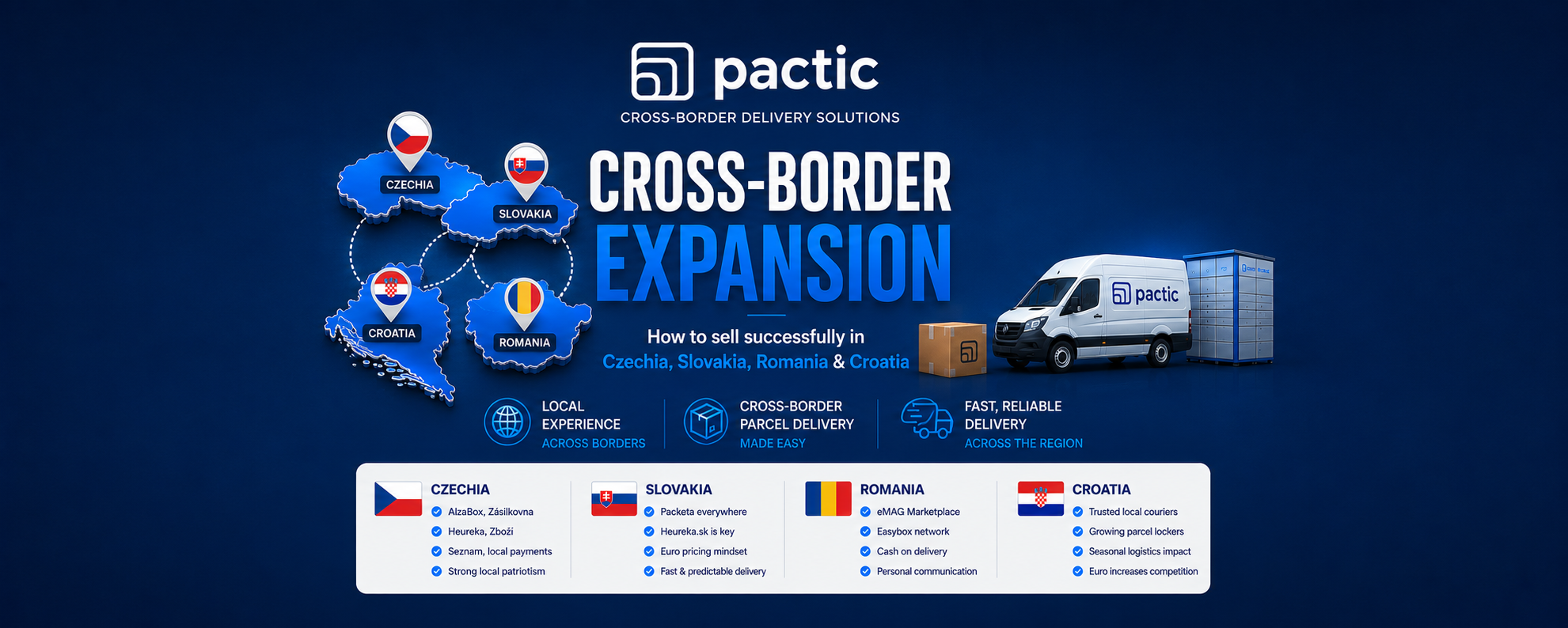 pactic
CROSS-BORDER DELIVERY SOLUTIONS

CZECHIA
SLOVAKIA
CROATIA
ROMANIA

CROSS-BORDER EXPANSION

How to sell successfully in Czechia, Slovakia, Romania & Croatia

pactic

LOCAL EXPERIENCE ACROSS BORDERS

CROSS-BORDER PARCEL DELIVERY MADE EASY

FAST, RELIABLE DELIVERY ACROSS THE REGION

CZECHIA
AlzaBox, Zásilkovna
Heureka, Zboží
Seznam, local payments
Strong local patriotism

SLOVAKIA
Packeta everywhere
Heureka.sk is key
Euro pricing mindset
Fast & predictable delivery

ROMANIA
eMAG Marketplace
Easybox network
Cash on delivery
Personal communication

CROATIA
Trusted local couriers
Growing parcel lockers
Seasonal logistics impact
Euro increases competition